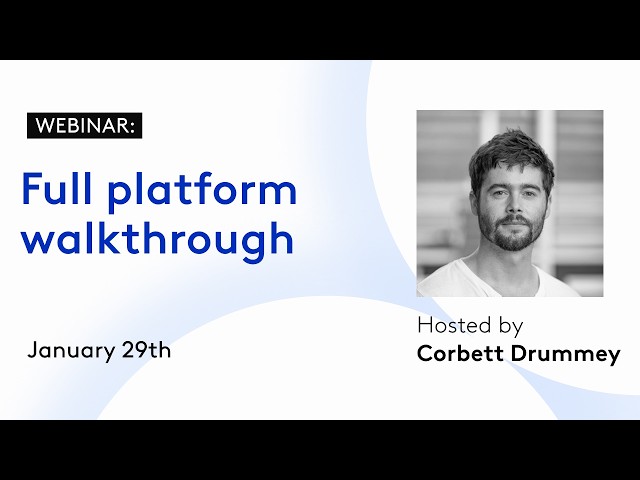 WEBINAR:

Full platform walkthrough

January 29th

Hosted by
Corbett Drummey